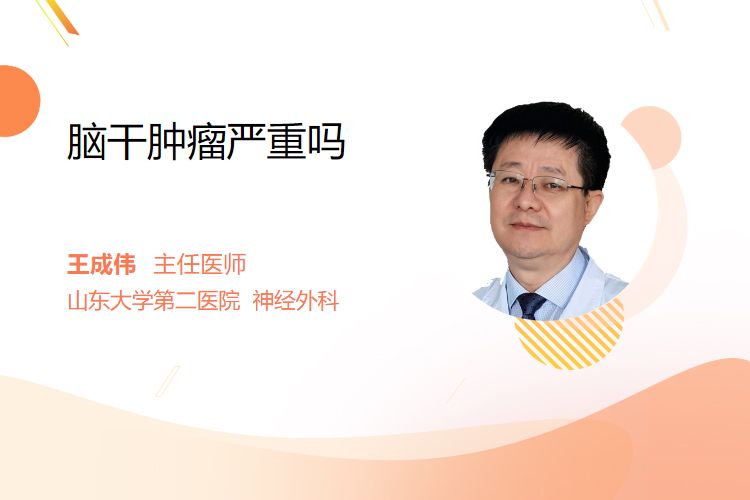 脑干肿瘤严重吗

王成伟 主任医师
山东大学第二医院 神经外科